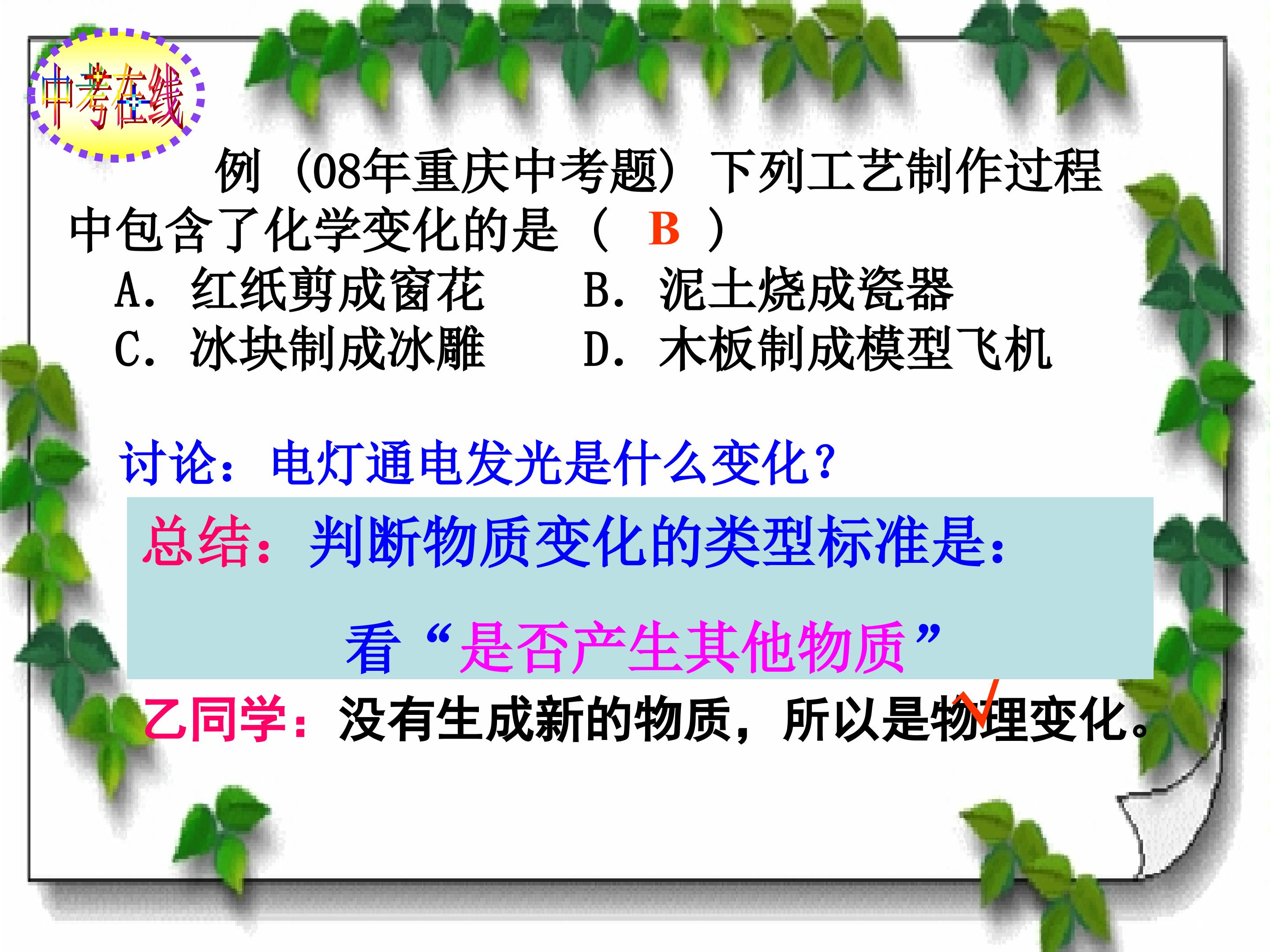 中考在线

例（08年重庆中考题）下列工艺制作过程中包含了化学变化的是（ B ）

A．红纸剪成窗花 B．泥土烧成瓷器

C．冰块制成冰雕 D．木板制成模型飞机

讨论：电灯通电发光是什么变化？

总结：判断物质变化的类型标准是：

看“是否产生其他物质”

乙同学：没有生成新的物质，所以是物理变化。√